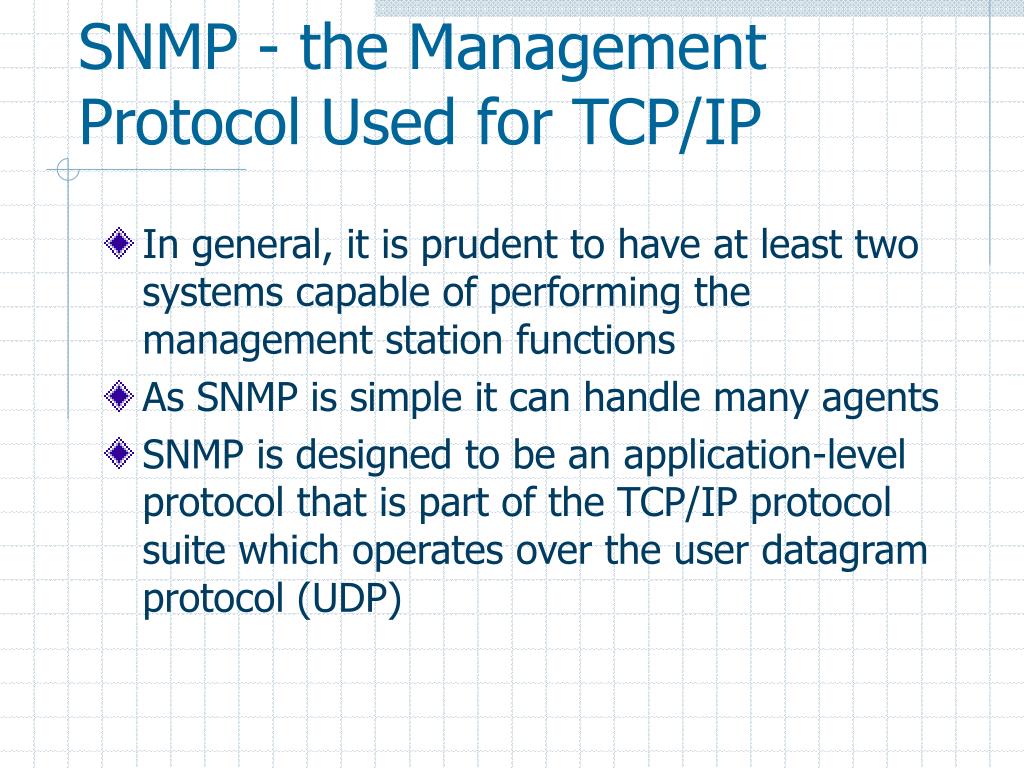 SNMP - the Management Protocol Used for TCP/IP

In general, it is prudent to have at least two systems capable of performing the management station functions

As SNMP is simple it can handle many agents

SNMP is designed to be an application-level protocol that is part of the TCP/IP protocol suite which operates over the user datagram protocol (UDP)